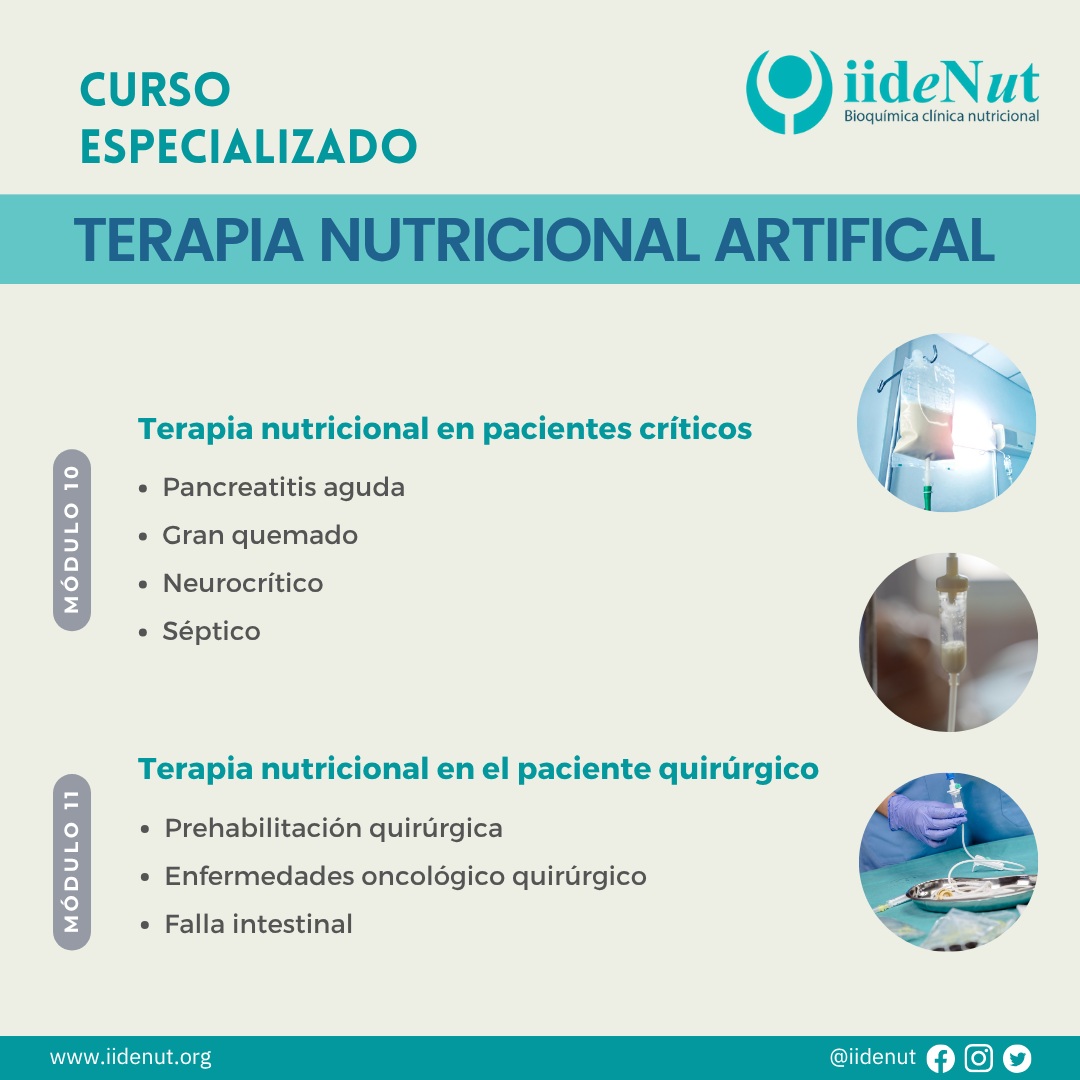 CURSO
ESPECIALIZADO

iideNut
Bioquímica clínica nutricional

TERAPIA NUTRICIONAL ARTIFICAL

MÓDULO 10

Terapia nutricional en pacientes críticos

• Pancreatitis aguda
• Gran quemado
• Neurocrítico
• Séptico

MÓDULO 11

Terapia nutricional en el paciente quirúrgico

• Prehabilitación quirúrgica
• Enfermedades oncológico quirúrgico
• Falla intestinal

www.iidenut.org

@iidenut